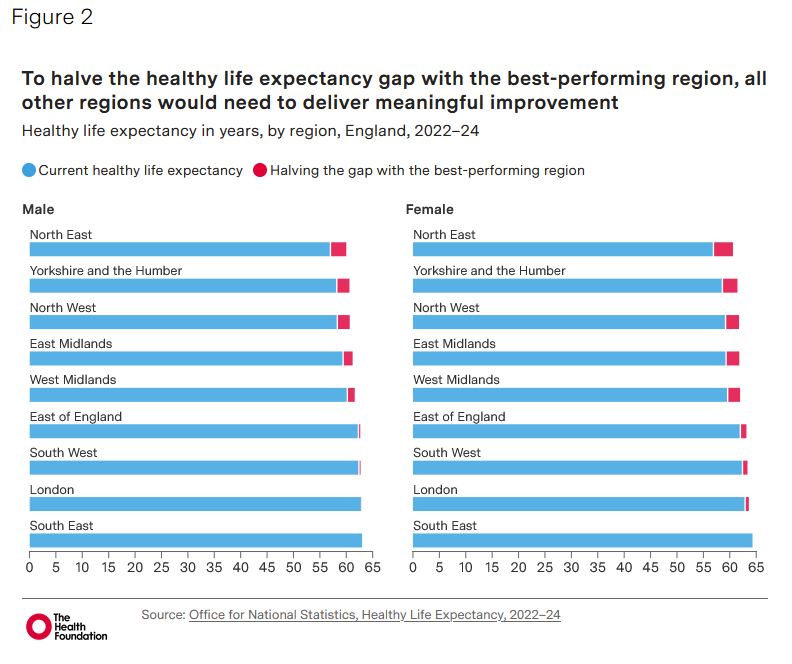 Figure 2

To halve the healthy life expectancy gap with the best-performing region, all other regions would need to deliver meaningful improvement

Healthy life expectancy in years, by region, England, 2022–24

Current healthy life expectancy
Halving the gap with the best-performing region

Male

North East
Yorkshire and the Humber
North West
East Midlands
West Midlands
East of England
South West
London
South East

0 5 10 15 20 25 30 35 40 45 50 55 60 65

Female

North East
Yorkshire and the Humber
North West
East Midlands
West Midlands
East of England
South West
London
South East

0 5 10 15 20 25 30 35 40 45 50 55 60 65

The Health Foundation

Source: Office for National Statistics, Healthy Life Expectancy, 2022–24